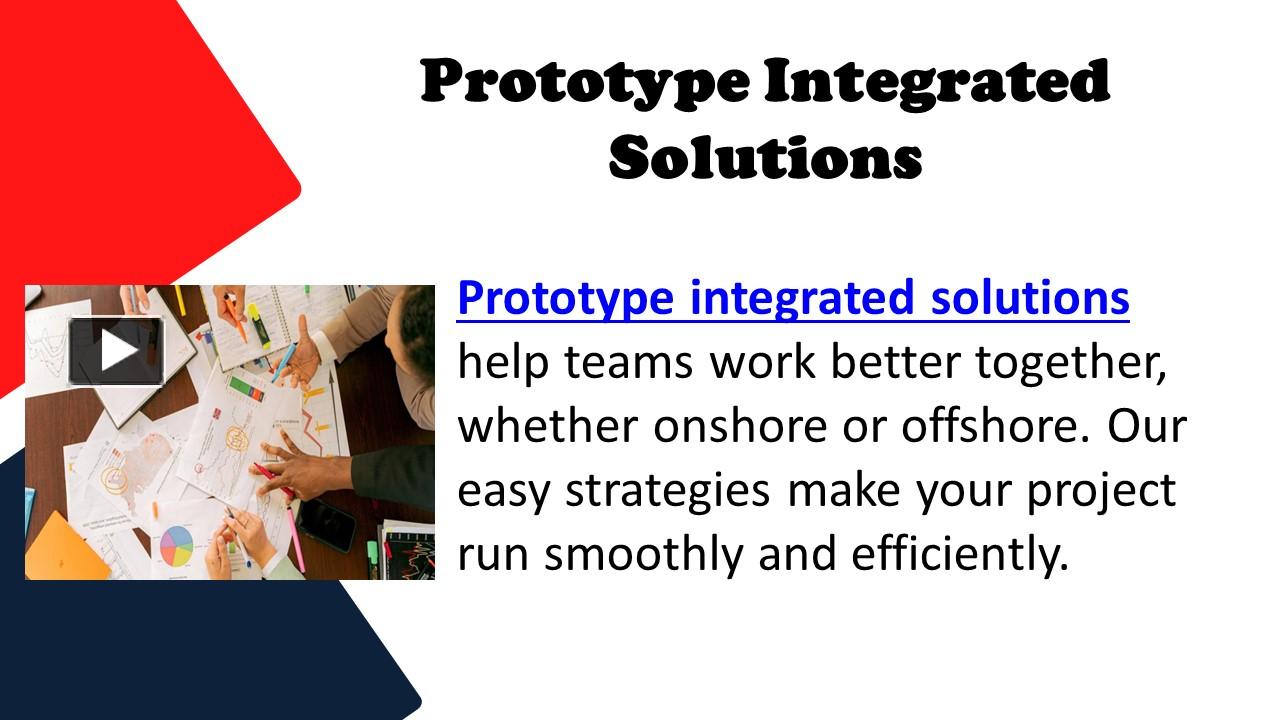 Prototype Integrated Solutions

Prototype integrated solutions help teams work better together, whether onshore or offshore. Our easy strategies make your project run smoothly and efficiently.